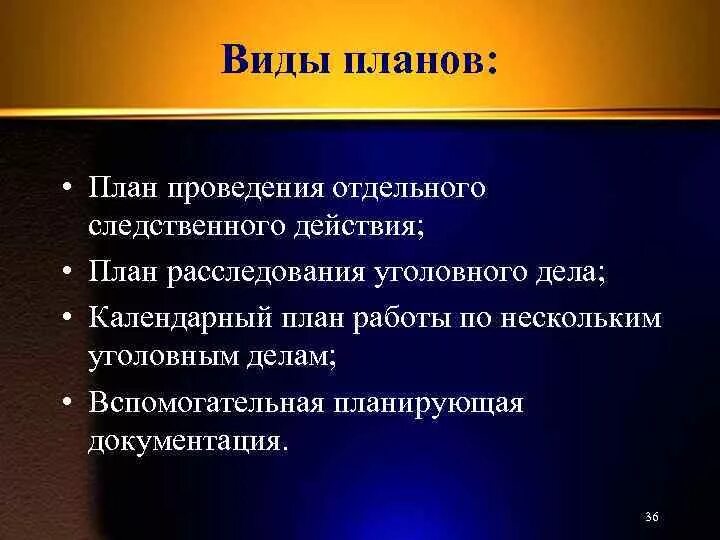 Виды планов:

• План проведения отдельного следственного действия;
• План расследования уголовного дела;
• Календарный план работы по нескольким уголовным делам;
• Вспомогательная планирующая документация.

36